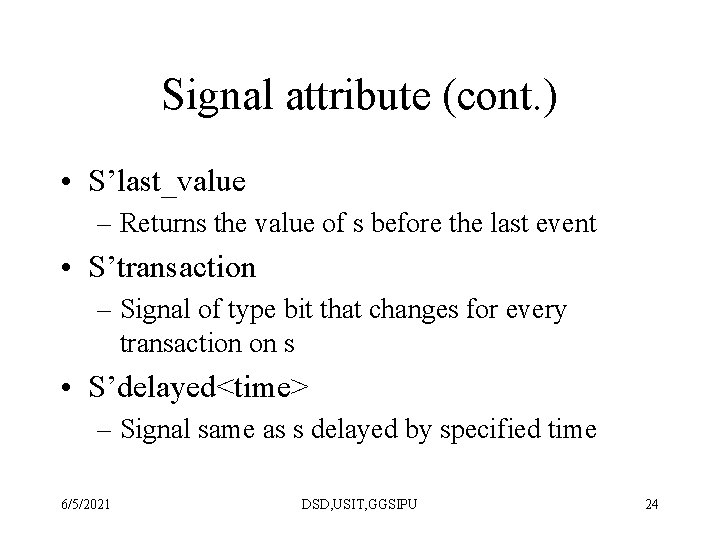 Signal attribute (cont.)

• S’last_value
– Returns the value of s before the last event

• S’transaction
– Signal of type bit that changes for every transaction on s

• S’delayed<time>
– Signal same as s delayed by specified time

6/5/2021 DSD,USIT,GGSIPU 24